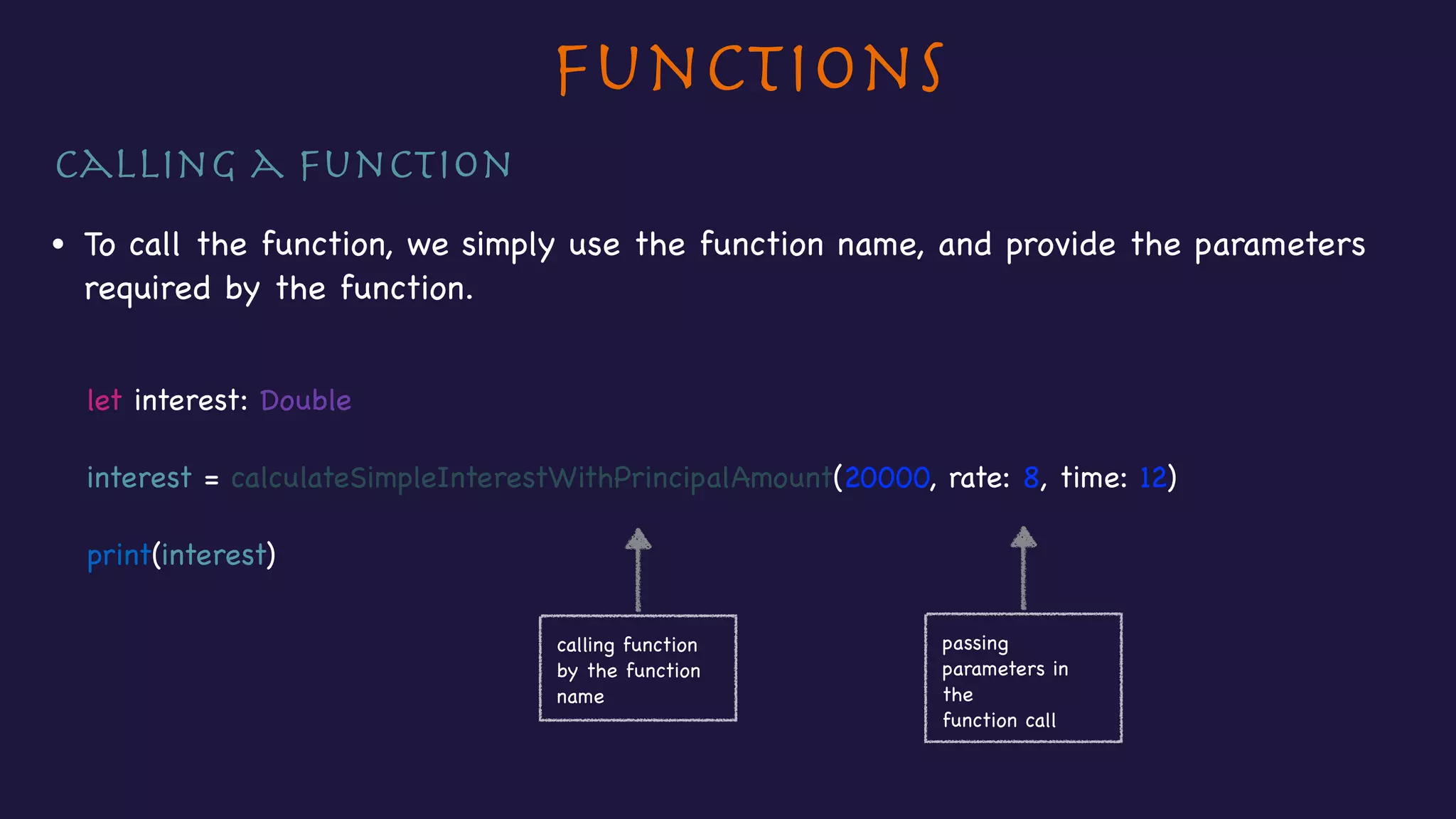 FUNCTIONS

CALLING A FUNCTION

• To call the function, we simply use the function name, and provide the parameters required by the function.

let interest: Double

interest = calculateSimpleInterestWithPrincipalAmount(20000, rate: 8, time: 12)

print(interest)

calling function by the function name

passing parameters in the
function call